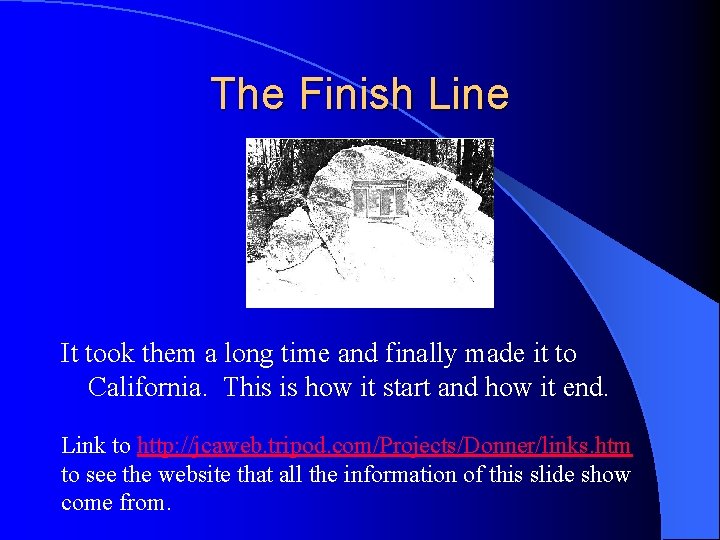 The Finish Line

It took them a long time and finally made it to California. This is how it start and how it end.

Link to http://jcaweb.tripod.com/Projects/Donner/links.htm to see the website that all the information of this slide show come from.